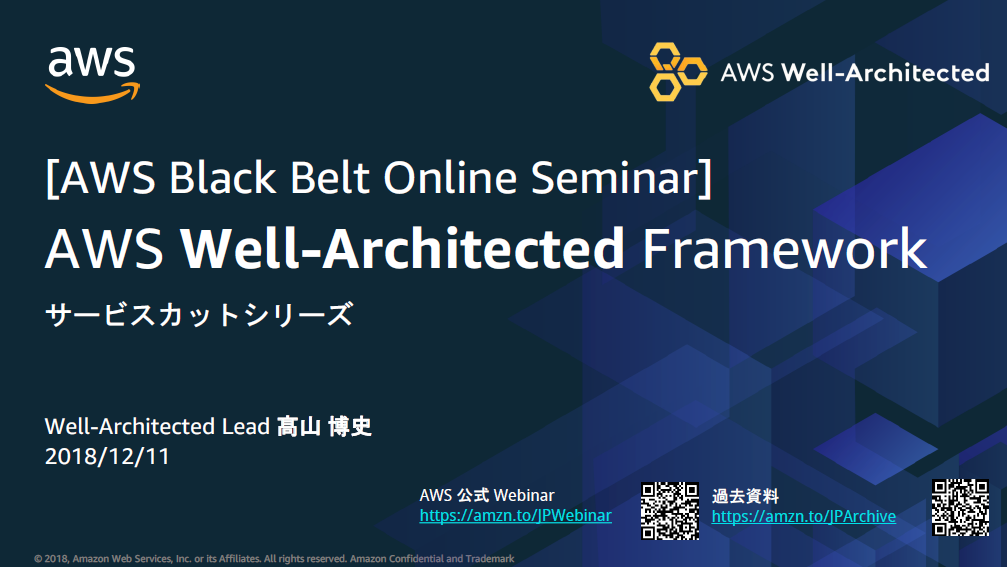 aws

AWS Well-Architected

[AWS Black Belt Online Seminar]
AWS Well-Architected Framework
サービスカットシリーズ

Well-Architected Lead 高山 博史
2018/12/11

AWS 公式 Webinar
https://amzn.to/JPWebinar

過去資料
https://amzn.to/JPArchive

© 2018, Amazon Web Services, Inc. or its Affiliates. All rights reserved. Amazon Confidential and Trademark